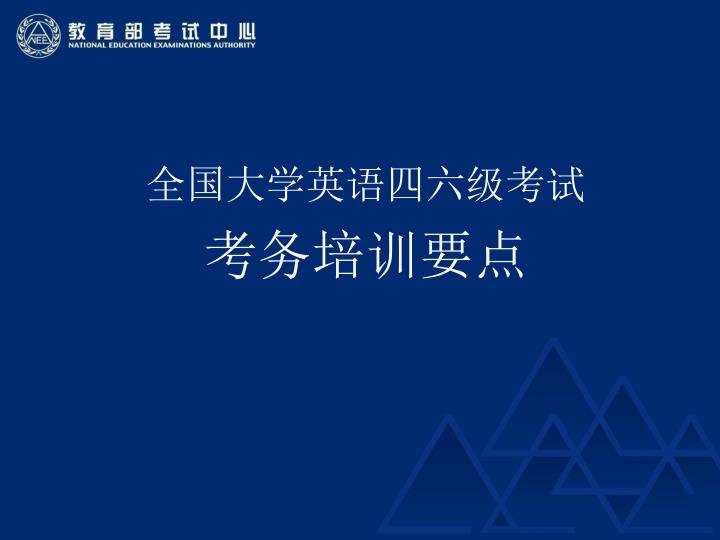 NEEA
教育部考试中心
NATIONAL EDUCATION EXAMINATIONS AUTHORITY

全国大学英语四六级考试
考务培训要点